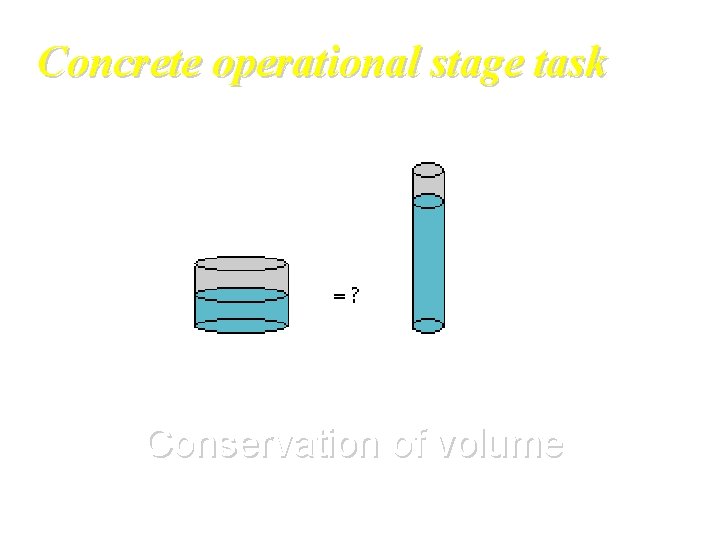 Concrete operational stage task

= ?

Conservation of volume